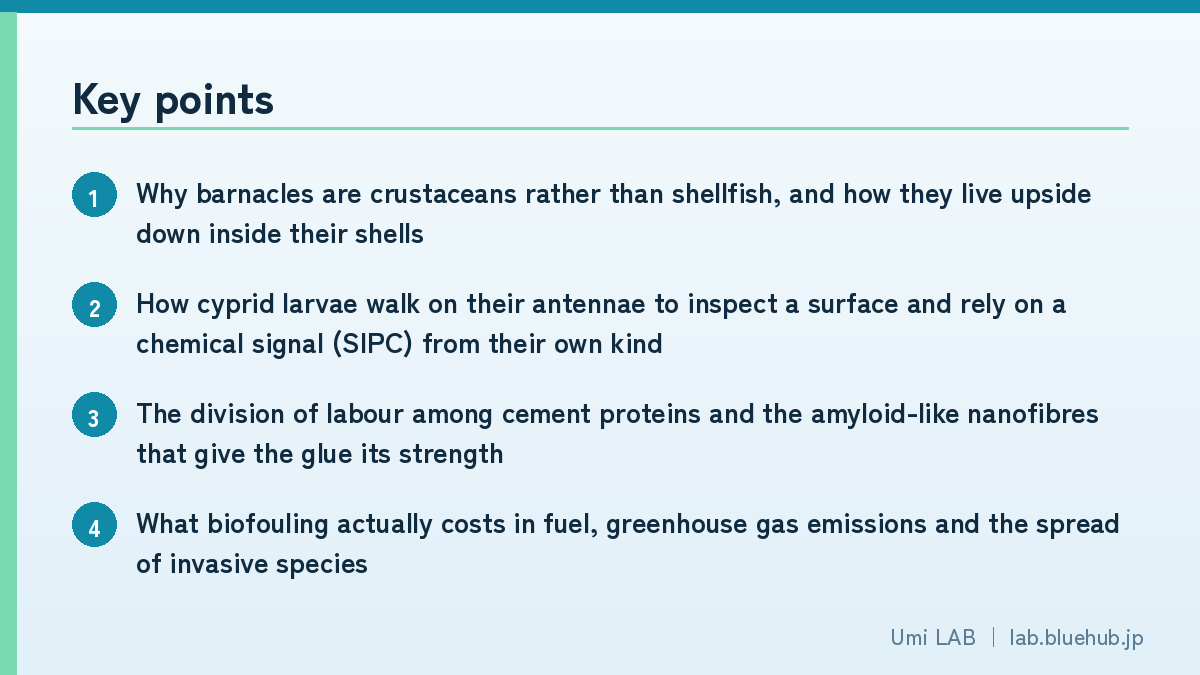 Key points

1 Why barnacles are crustaceans rather than shellfish, and how they live upside down inside their shells

2 How cyprid larvae walk on their antennae to inspect a surface and rely on a chemical signal (SIPC) from their own kind

3 The division of labour among cement proteins and the amyloid-like nanofibres that give the glue its strength

4 What biofouling actually costs in fuel, greenhouse gas emissions and the spread of invasive species

Umi LAB | lab.bluehub.jp